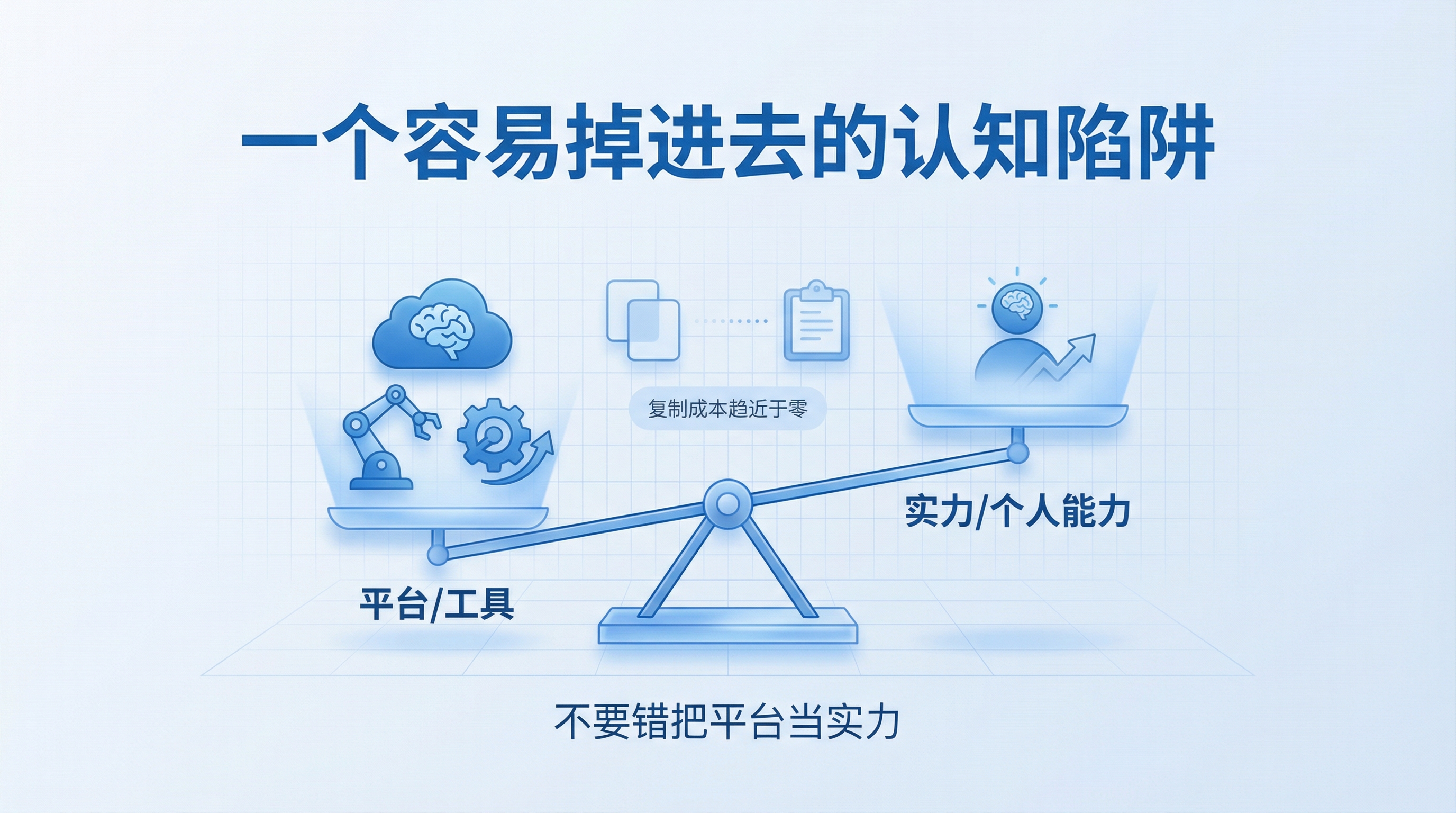 一个容易掉进去的认知陷阱

复制成本趋近于零

实力/个人能力

平台/工具

不要错把平台当实力